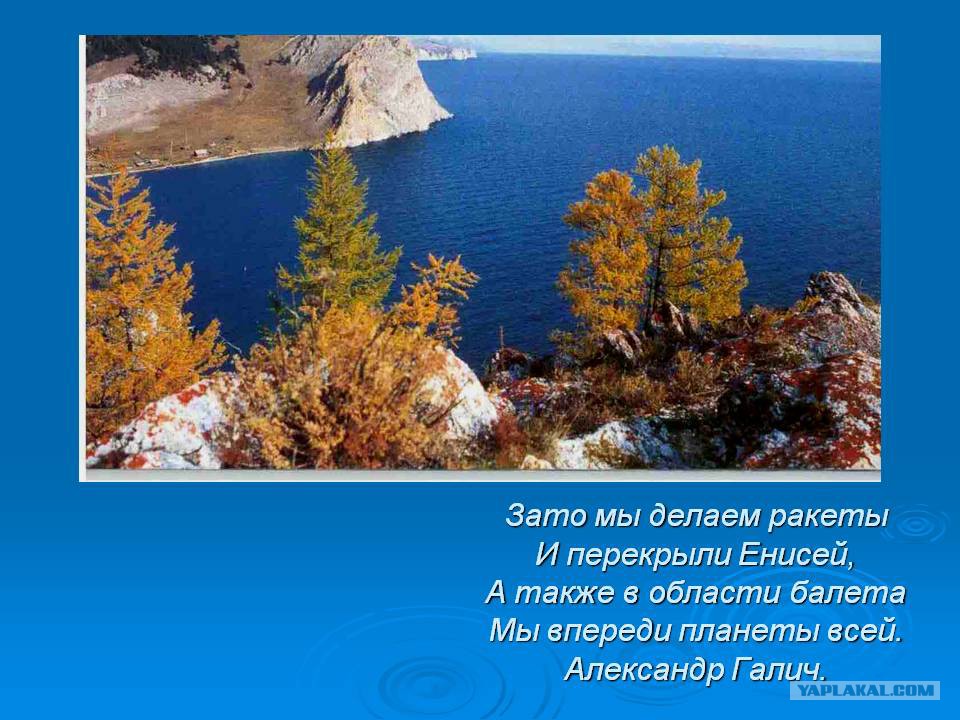 Зато мы делаем ракеты
И перекрыли Енисей,
А также в области балета
Мы впереди планеты всей.
Александр Галич.

YAPLAKAL.COM